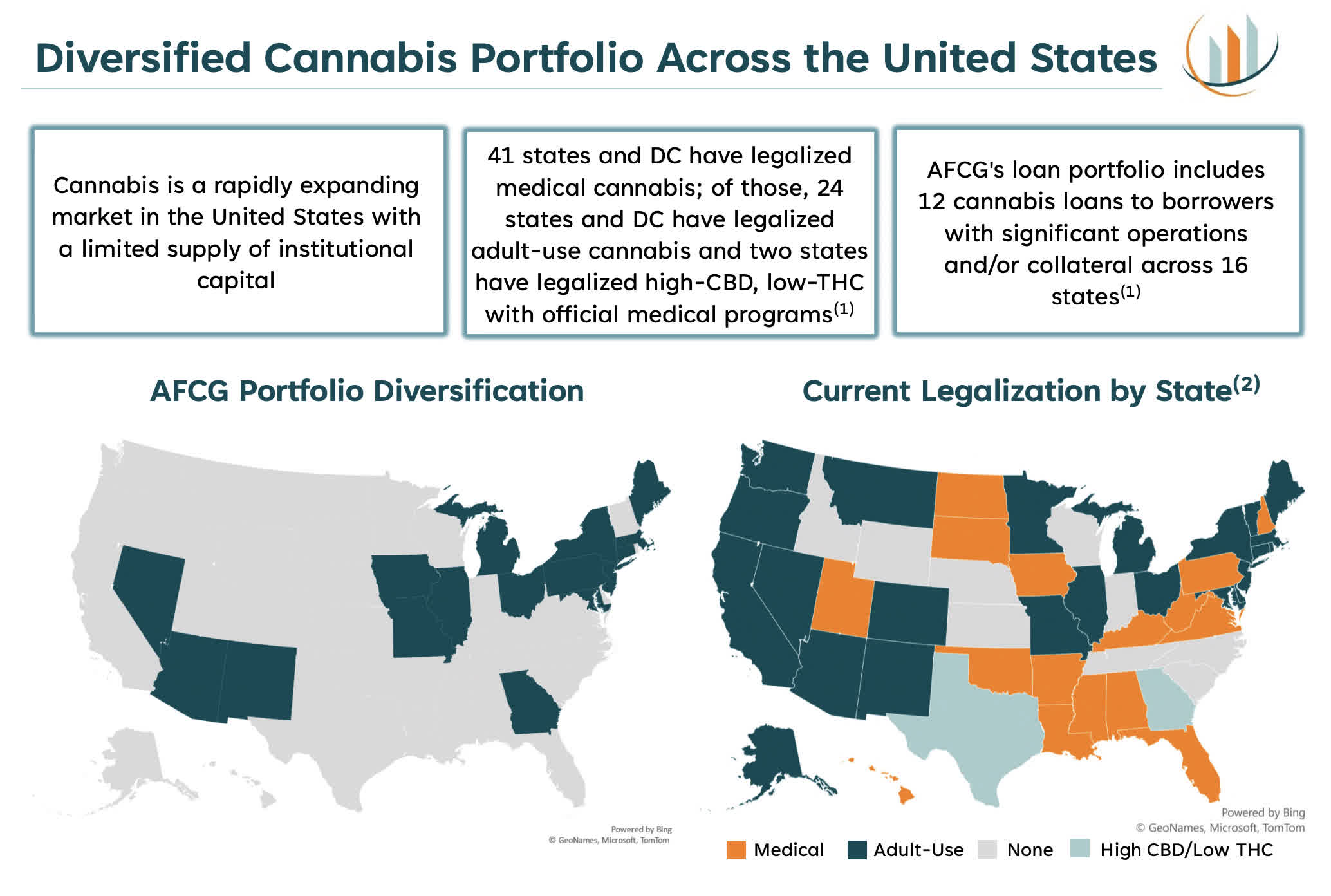 Diversified Cannabis Portfolio Across the United States

Cannabis is a rapidly expanding market in the United States with a limited supply of institutional capital

41 states and DC have legalized medical cannabis; of those, 24 states and DC have legalized adult-use cannabis and two states have legalized high-CBD, low-THC with official medical programs$^{(1)}$

AFCG's loan portfolio includes 12 cannabis loans to borrowers with significant operations and/or collateral across 16 states$^{(1)}$

AFCG Portfolio Diversification

Powered by Bing
© GeoNames, Microsoft, TomTom

Current Legalization by State$^{(2)}$

Powered by Bing
© GeoNames, Microsoft, TomTom

Medical Adult-Use None High CBD/Low THC